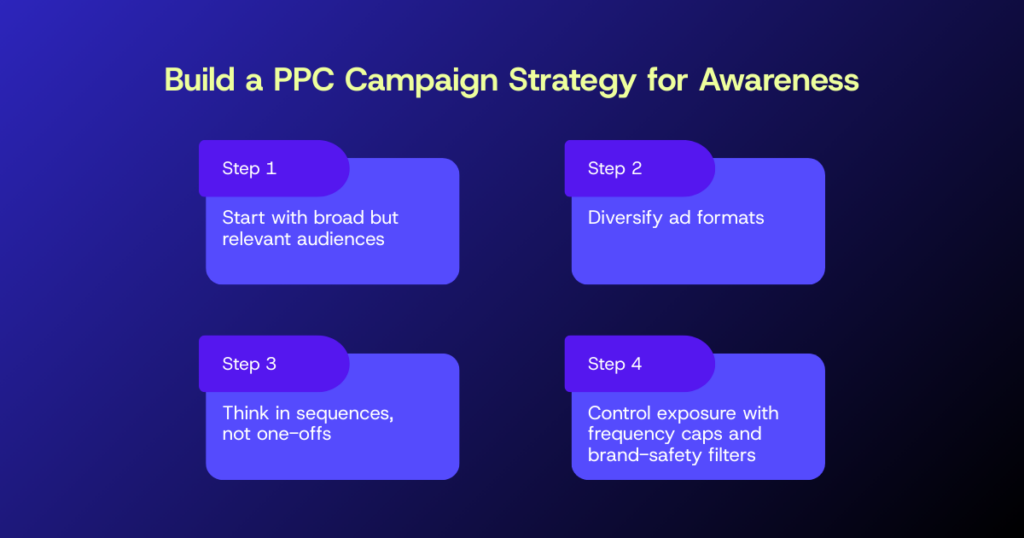 Build a PPC Campaign Strategy for Awareness

Step 1

Start with broad but relevant audiences

Step 2

Diversify ad formats

Step 3

Think in sequences, not one-offs

Step 4

Control exposure with frequency caps and brand-safety filters